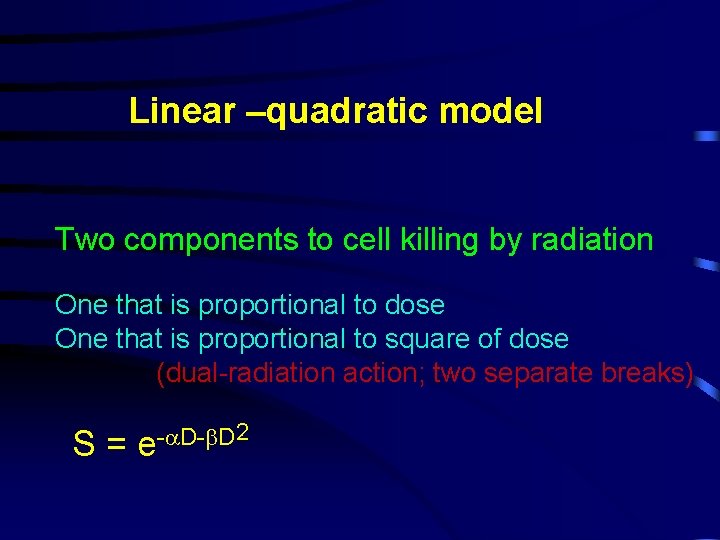 Linear –quadratic model

Two components to cell killing by radiation

One that is proportional to dose
One that is proportional to square of dose
(dual-radiation action; two separate breaks)

$S = e^{-\alpha D-\beta D^2}$